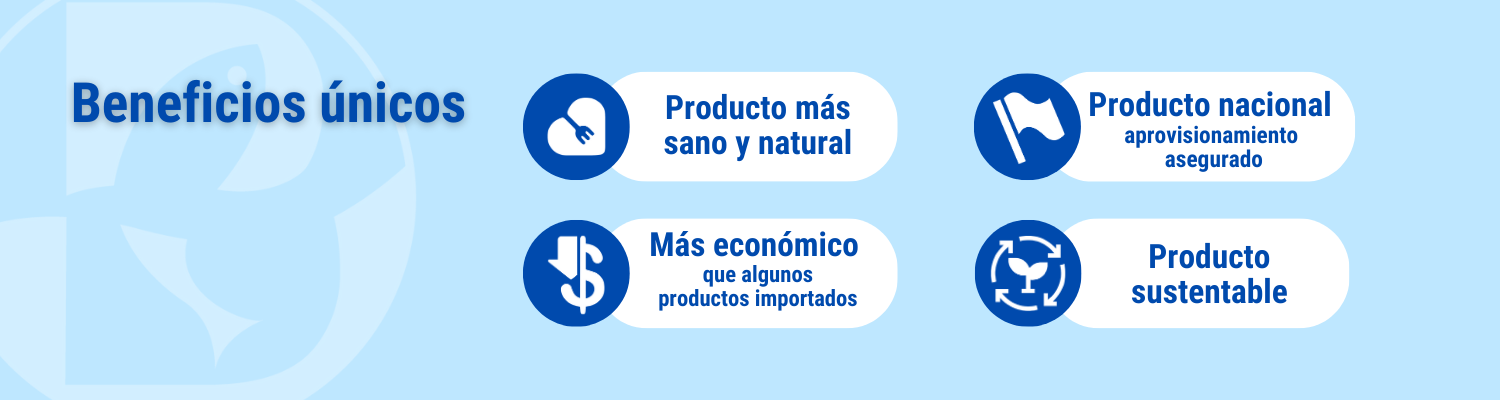 Beneficios únicos

Producto más sano y natural

Producto nacional
aprovisionamiento asegurado

Más económico
que algunos productos importados

Producto sustentable